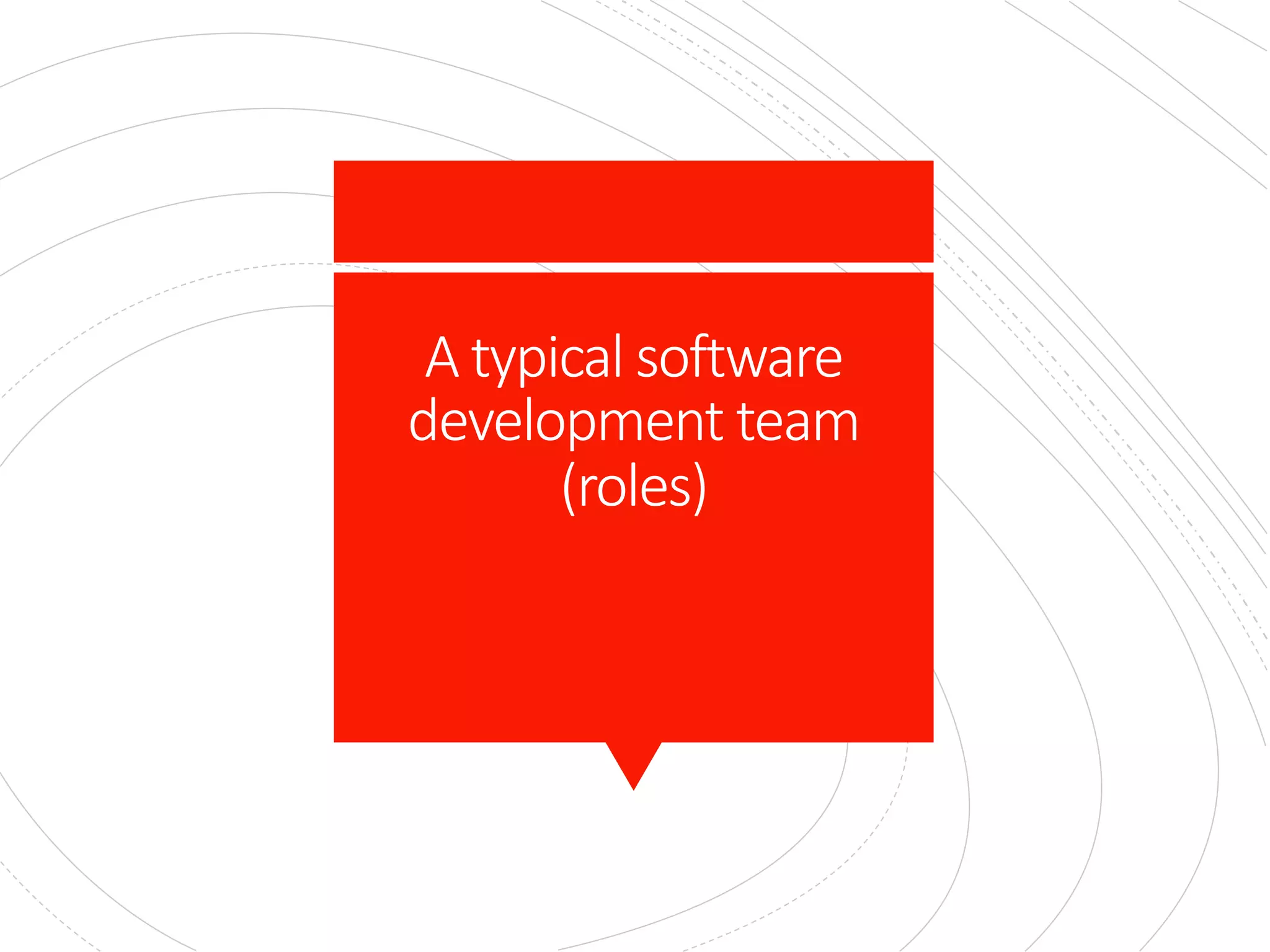 A typical software development team (roles)